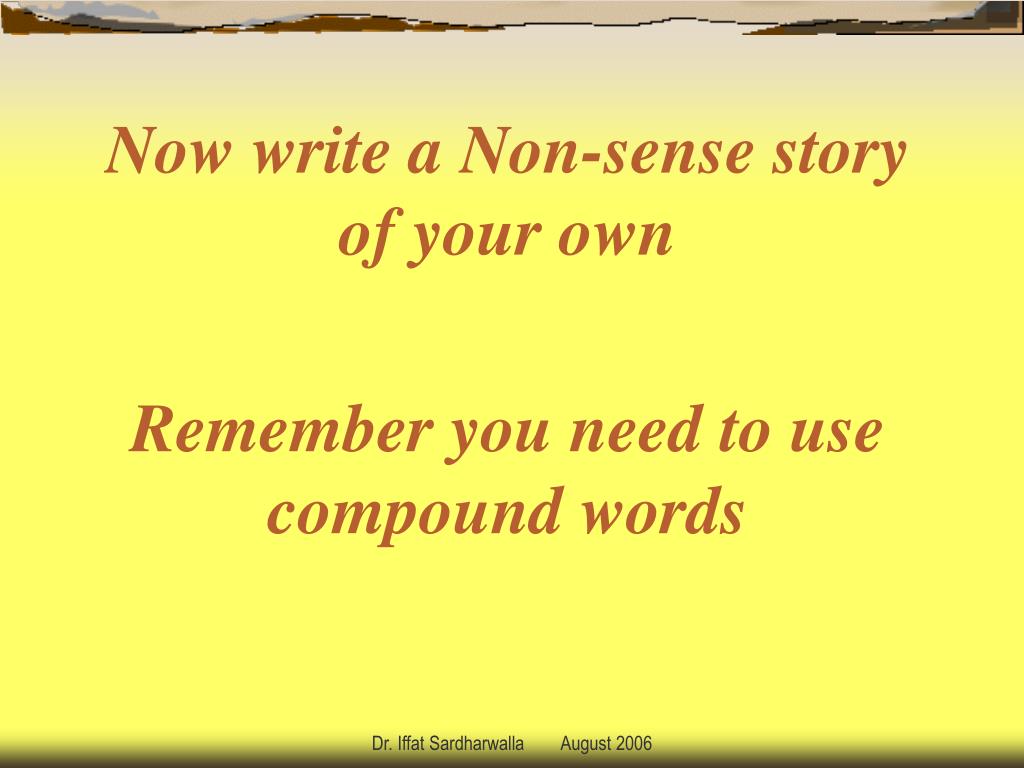 Now write a Non-sense story of your own

Remember you need to use compound words

Dr. Iffat Sardharwalla August 2006